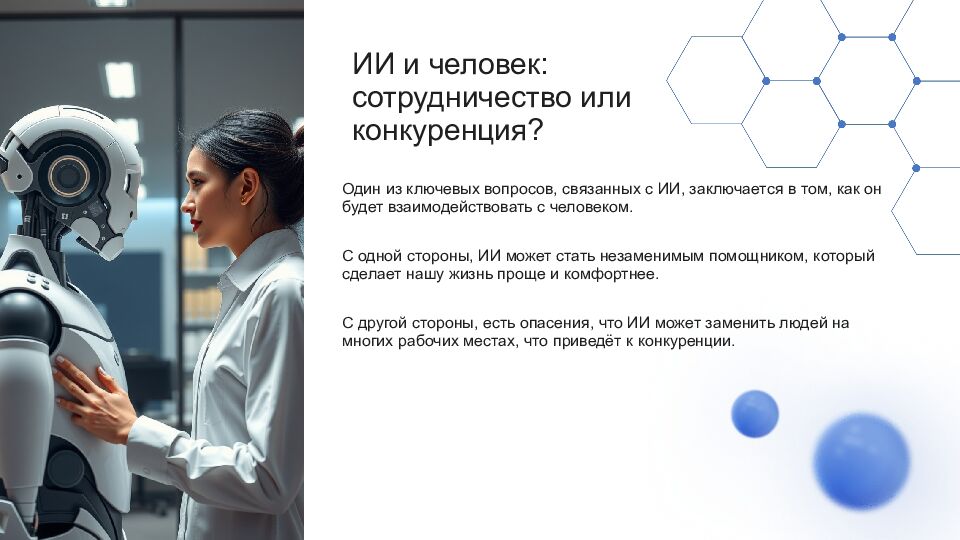 ИИ и человек: сотрудничество или конкуренция?

Один из ключевых вопросов, связанных с ИИ, заключается в том, как он будет взаимодействовать с человеком.

С одной стороны, ИИ может стать незаменимым помощником, который сделает нашу жизнь проще и комфортнее.

С другой стороны, есть опасения, что ИИ может заменить людей на многих рабочих местах, что приведёт к конкуренции.